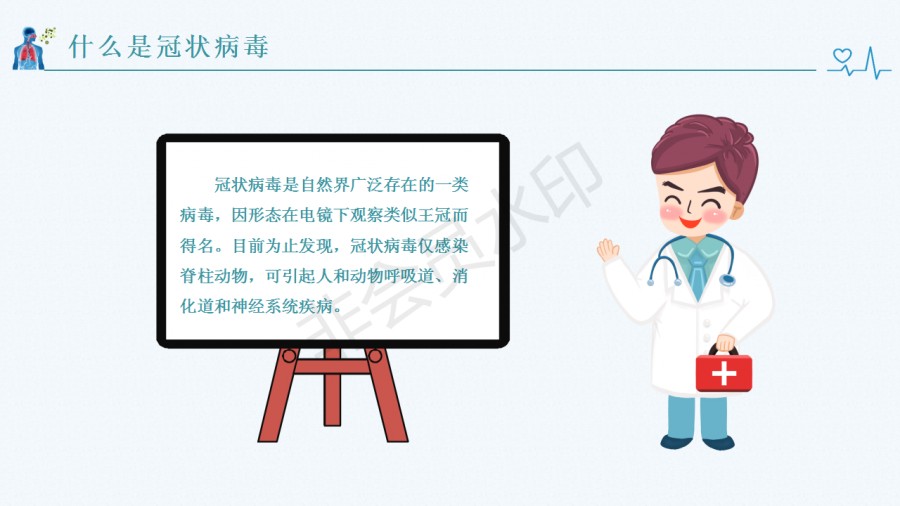 什么是冠状病毒

冠状病毒是自然界广泛存在的一类病毒，因形态在电镜下观察类似王冠而得名。目前为止发现，冠状病毒仅感染脊柱动物，可引起人和动物呼吸道、消化道和神经系统疾病。

非会员水印